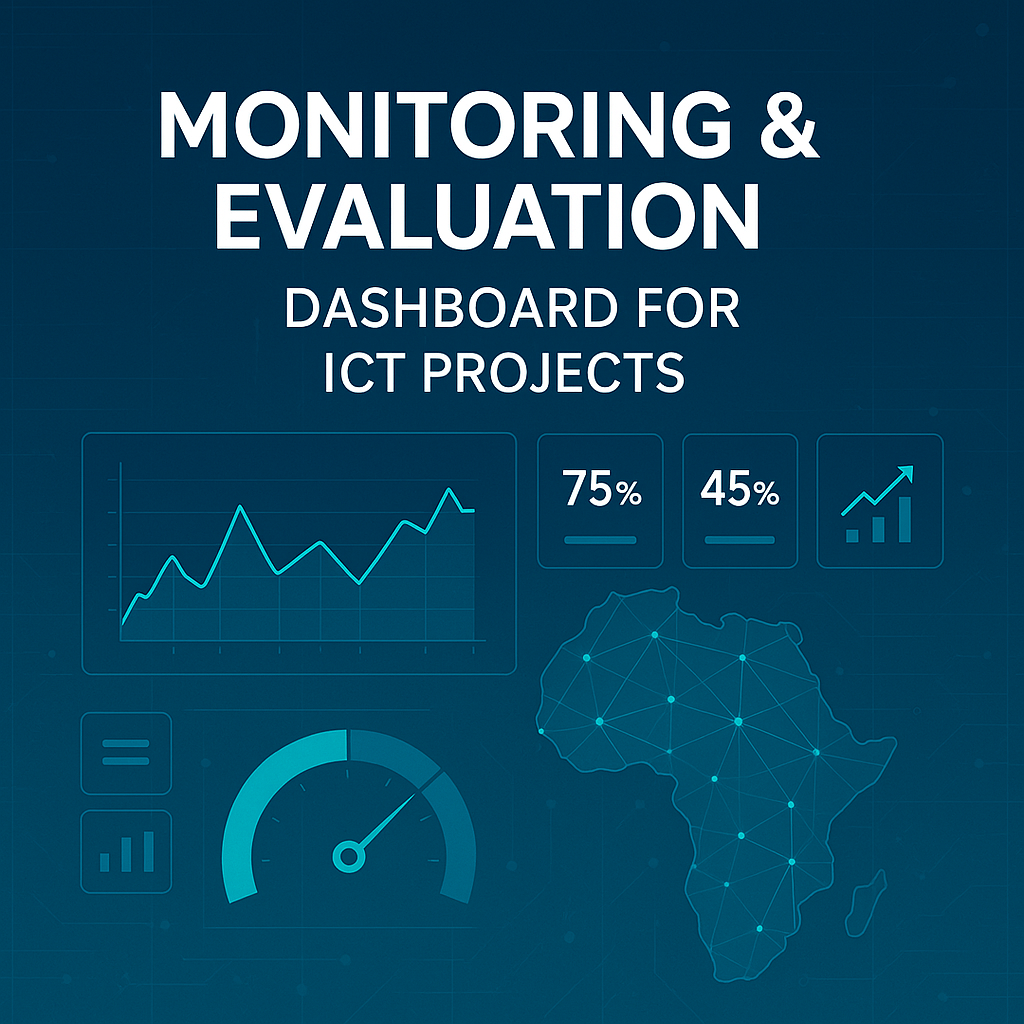 MONITORING &
EVALUATION
DASHBOARD FOR
ICT PROJECTS

75%

45%